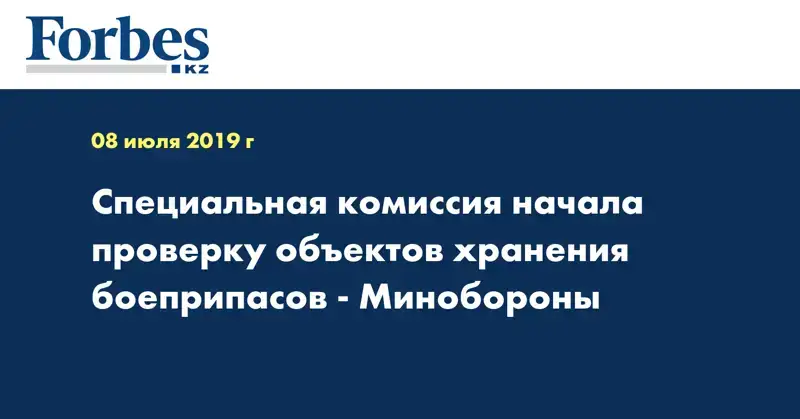 Forbes
KZ

08 июля 2019 г

Специальная комиссия начала проверку объектов хранения боеприпасов - Минобороны